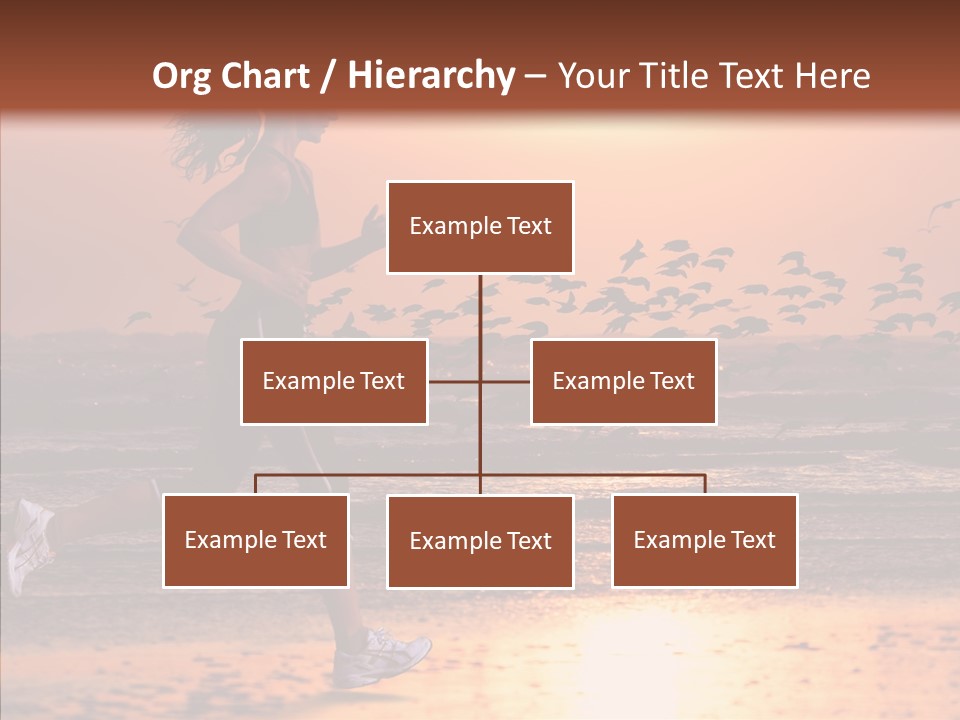 Org Chart / Hierarchy – Your Title Text Here

Example Text

Example Text

Example Text

Example Text

Example Text

Example Text